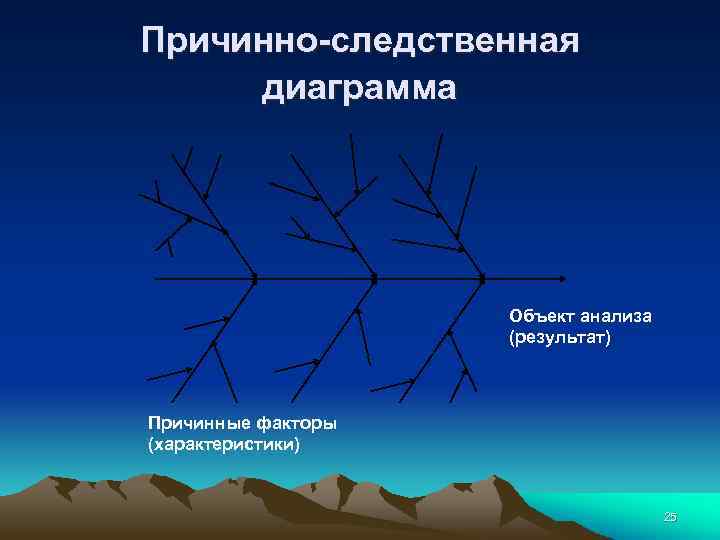 Причинно-следственная диаграмма

Объект анализа (результат)

Причинные факторы (характеристики)

25